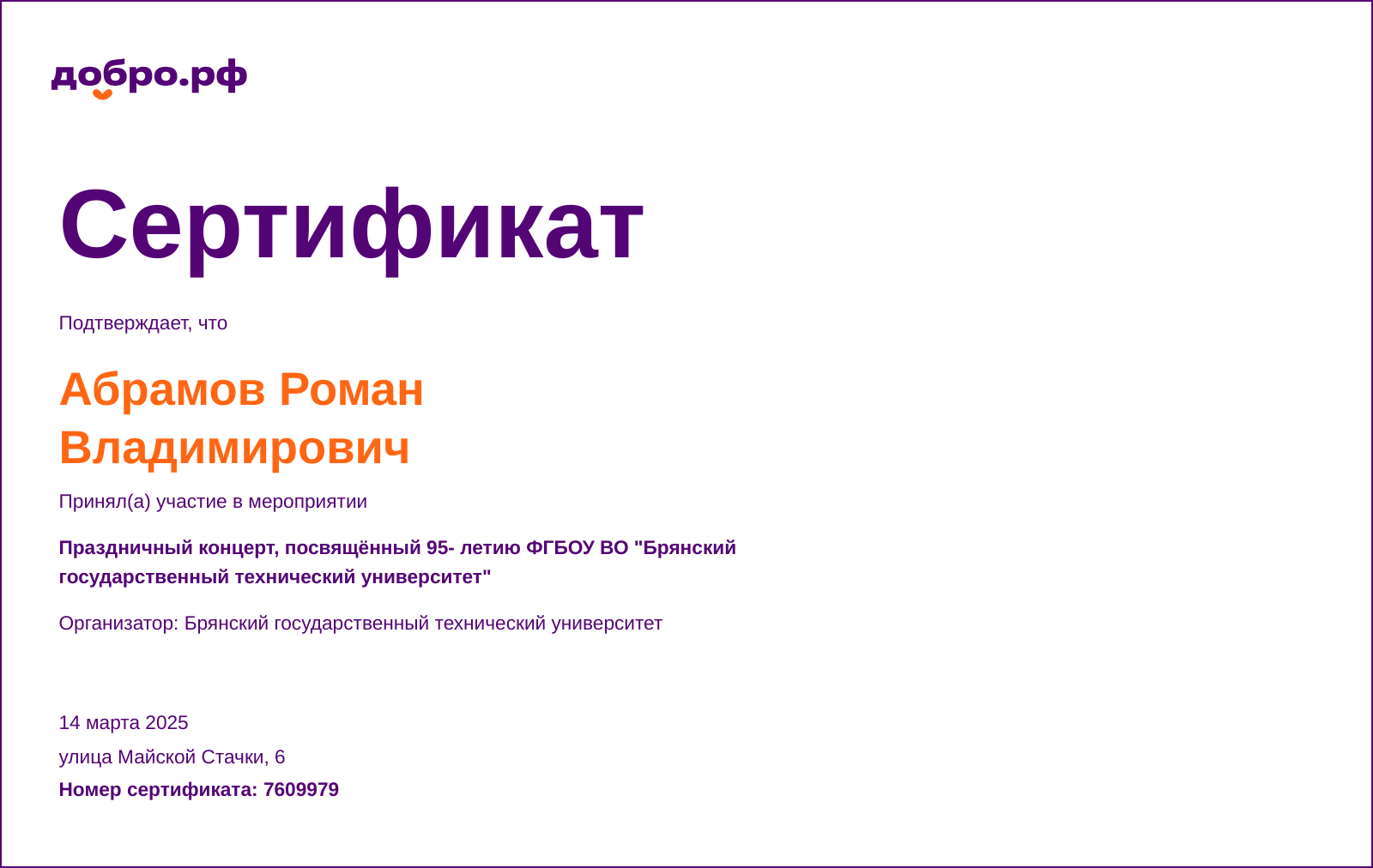 добро.рф

Сертификат

Подтверждает, что

Абрамов Роман Владимирович

Принял(а) участие в мероприятии

Праздничный концерт, посвящённый 95- летию ФГБОУ ВО "Брянский государственный технический университет"

Организатор: Брянский государственный технический университет

14 марта 2025

улица Майской Стачки, 6

Номер сертификата: 7609979